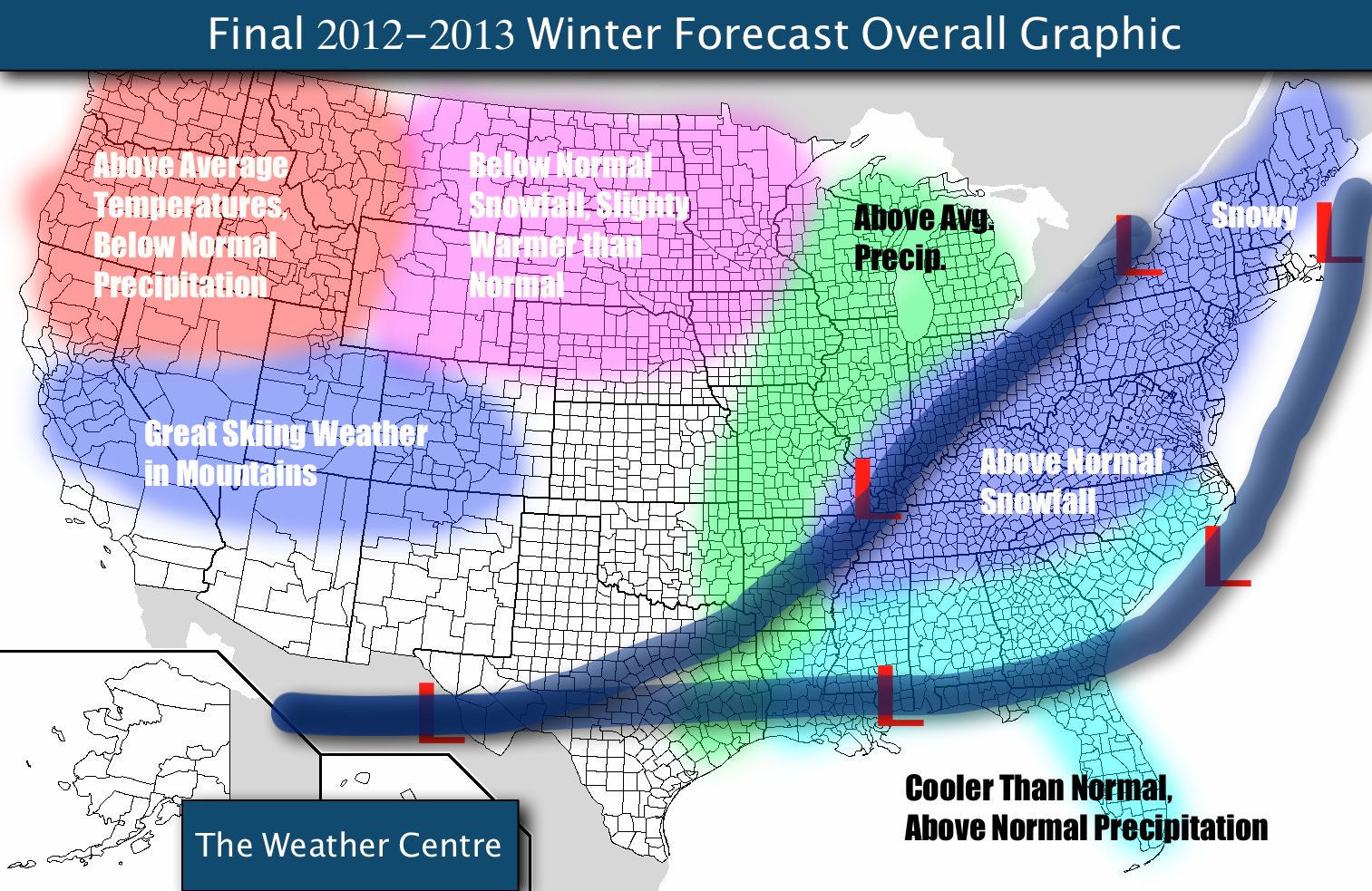 Final 2012-2013 Winter Forecast Overall Graphic

Above Average Temperatures, Below Normal Precipitation

Below Normal Snowfall, Slighty Warmer than Normal

Above Avg. Precip.

Snowy

L

L

Great Skiing Weather in Mountains

L

Above Normal Snowfall

L

L

L

Cooler Than Normal, Above Normal Precipitation

The Weather Centre